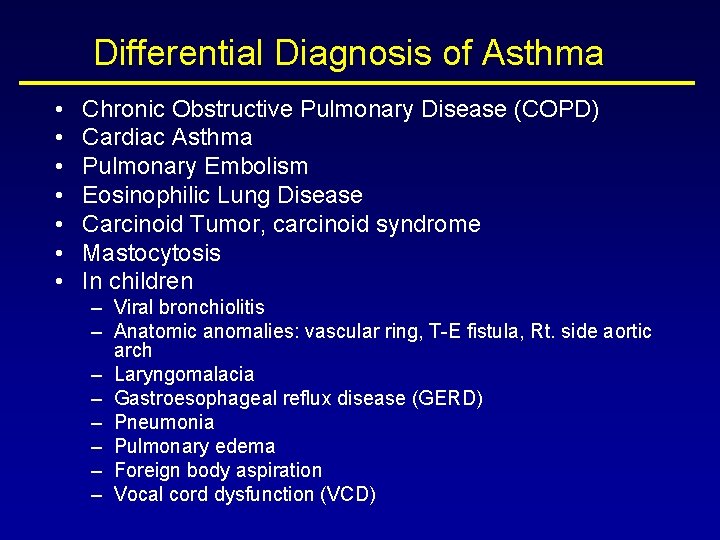 Differential Diagnosis of Asthma

• Chronic Obstructive Pulmonary Disease (COPD)
• Cardiac Asthma
• Pulmonary Embolism
• Eosinophilic Lung Disease
• Carcinoid Tumor, carcinoid syndrome
• Mastocytosis
• In children
– Viral bronchiolitis
– Anatomic anomalies: vascular ring, T-E fistula, Rt. side aortic arch
– Laryngomalacia
– Gastroesophageal reflux disease (GERD)
– Pneumonia
– Pulmonary edema
– Foreign body aspiration
– Vocal cord dysfunction (VCD)